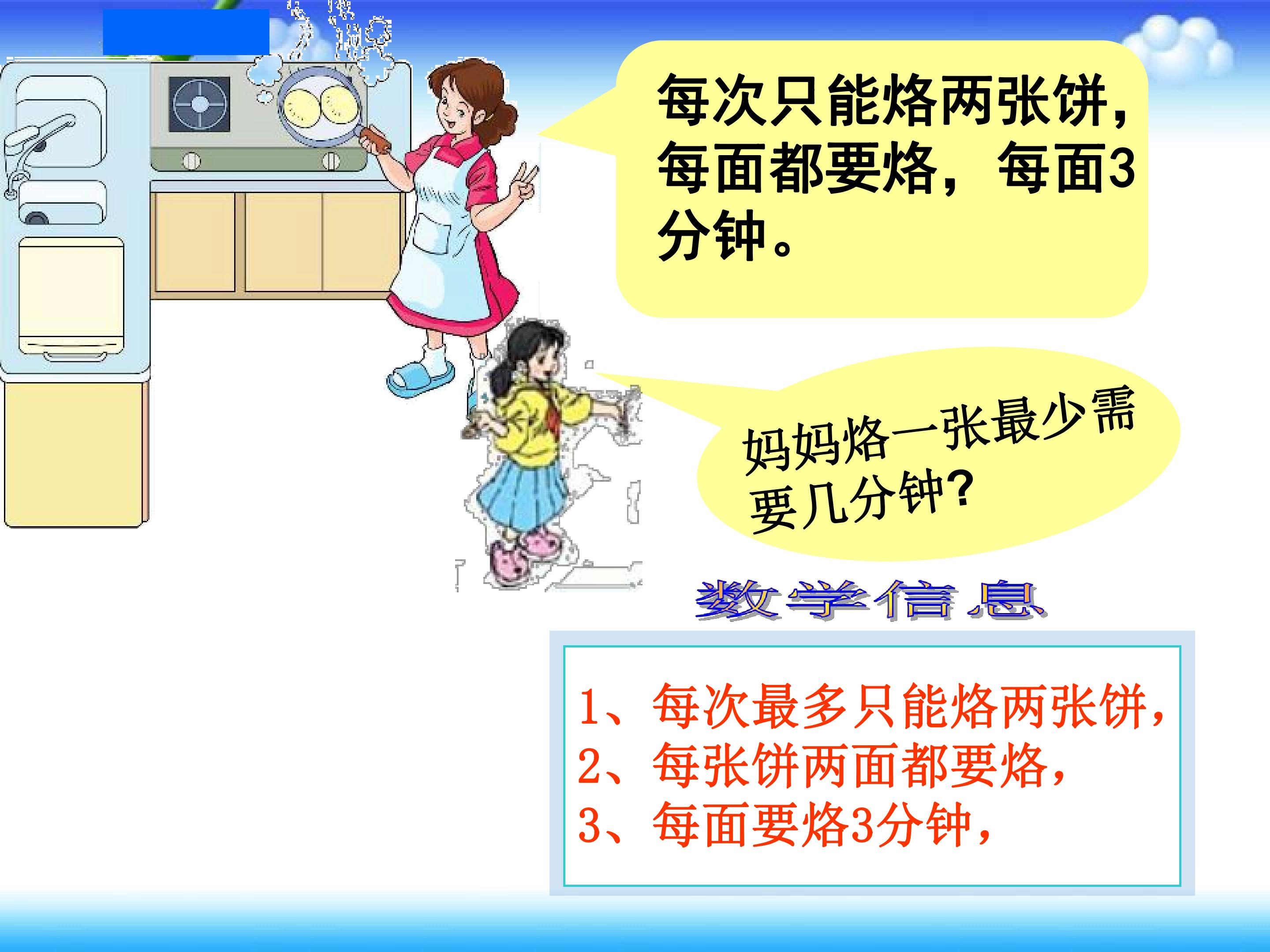 每次只能烙两张饼，每面都要烙，每面3分钟。

妈妈烙一张最少需要几分钟?

数学信息

1、每次最多只能烙两张饼，
2、每张饼两面都要烙，
3、每面要烙3分钟，